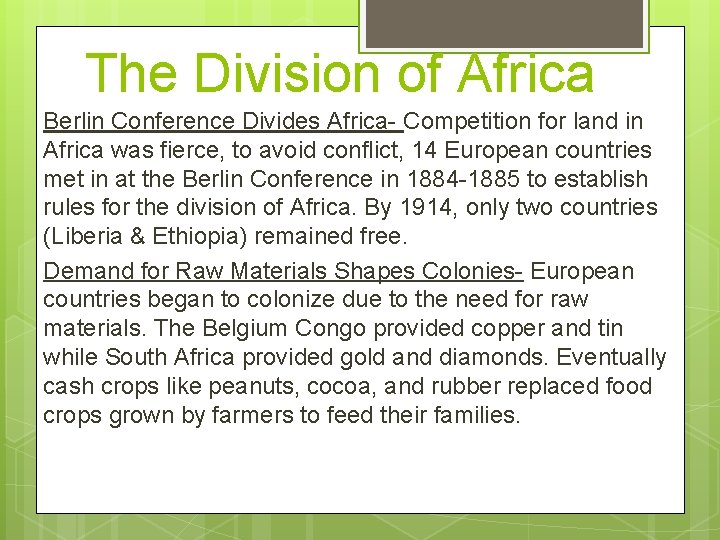 The Division of Africa

Berlin Conference Divides Africa- Competition for land in Africa was fierce, to avoid conflict, 14 European countries met in at the Berlin Conference in 1884-1885 to establish rules for the division of Africa. By 1914, only two countries (Liberia & Ethiopia) remained free.

Demand for Raw Materials Shapes Colonies- European countries began to colonize due to the need for raw materials. The Belgium Congo provided copper and tin while South Africa provided gold and diamonds. Eventually cash crops like peanuts, cocoa, and rubber replaced food crops grown by farmers to feed their families.